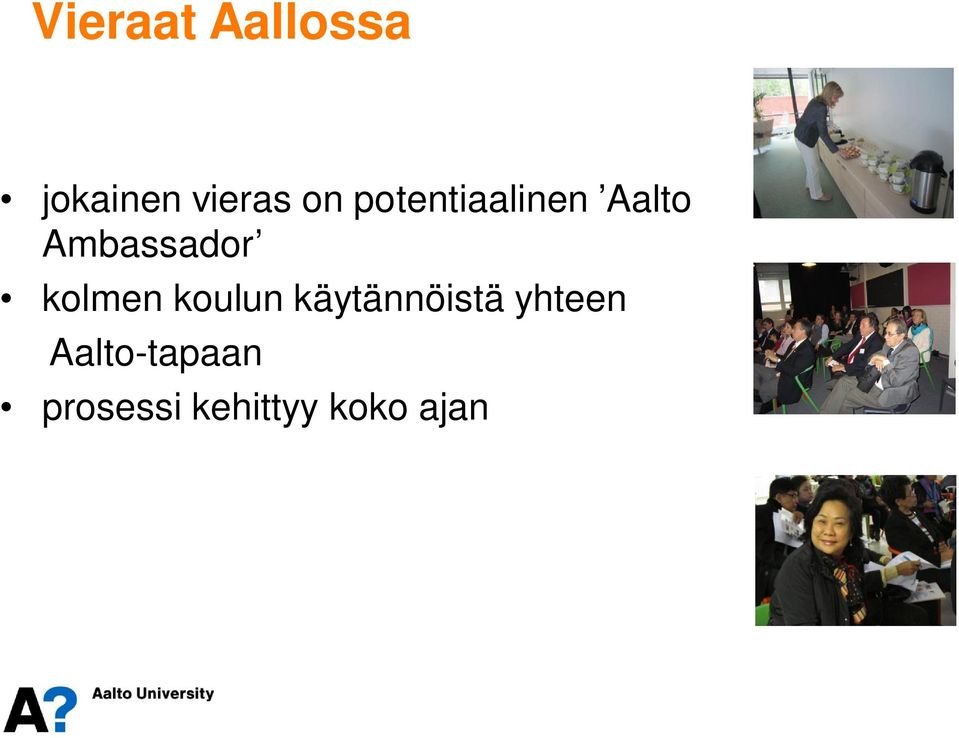 Vieraat Aallossa

• jokainen vieras on potentiaalinen ’Aalto Ambassador’
• kolmen koulun käytännöistä yhteen Aalto-tapaan
• prosessi kehittyy koko ajan

A? Aalto University